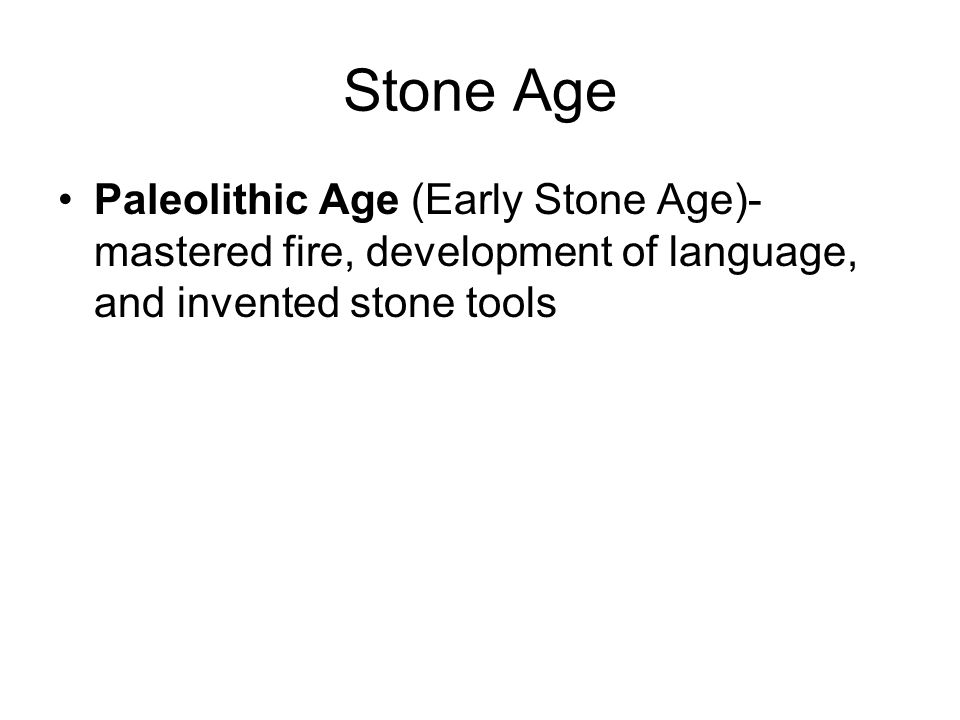 Stone Age

• Paleolithic Age (Early Stone Age)- mastered fire, development of language, and invented stone tools